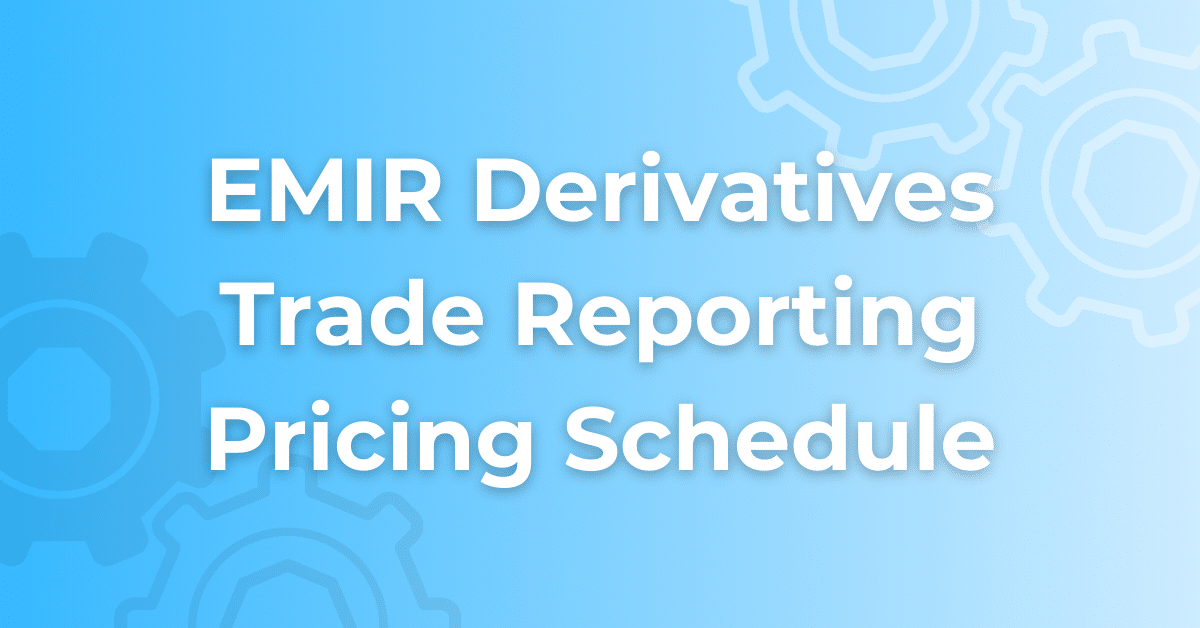 EMIR Derivatives Trade Reporting Pricing Schedule